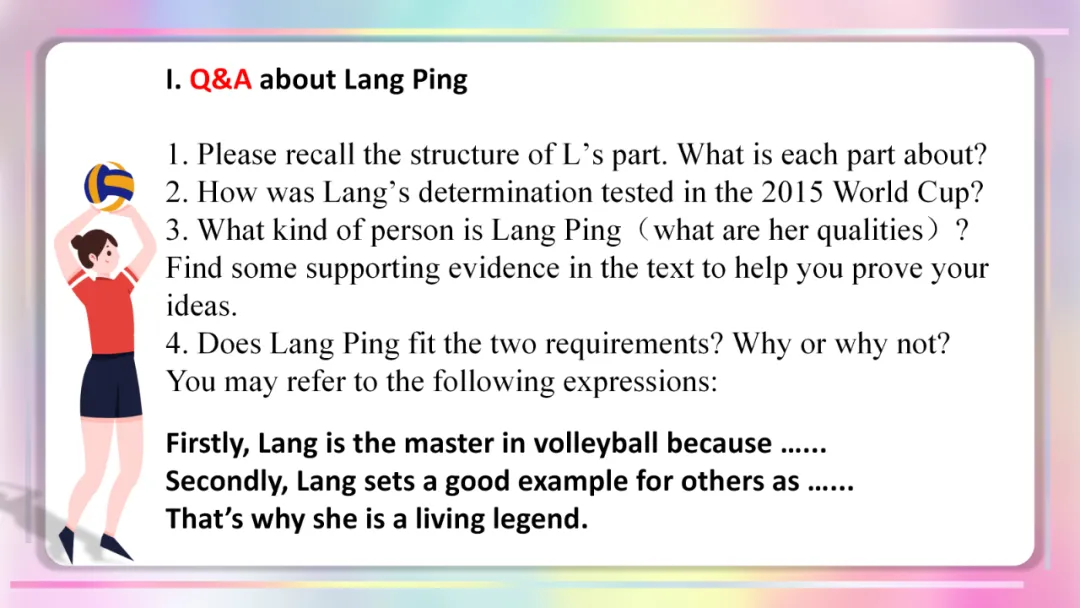 I. Q&A about Lang Ping

1. Please recall the structure of L’s part. What is each part about?
2. How was Lang’s determination tested in the 2015 World Cup?
3. What kind of person is Lang Ping（what are her qualities）? Find some supporting evidence in the text to help you prove your ideas.
4. Does Lang Ping fit the two requirements? Why or why not? You may refer to the following expressions:

Firstly, Lang is the master in volleyball because ......
Secondly, Lang sets a good example for others as ......
That’s why she is a living legend.